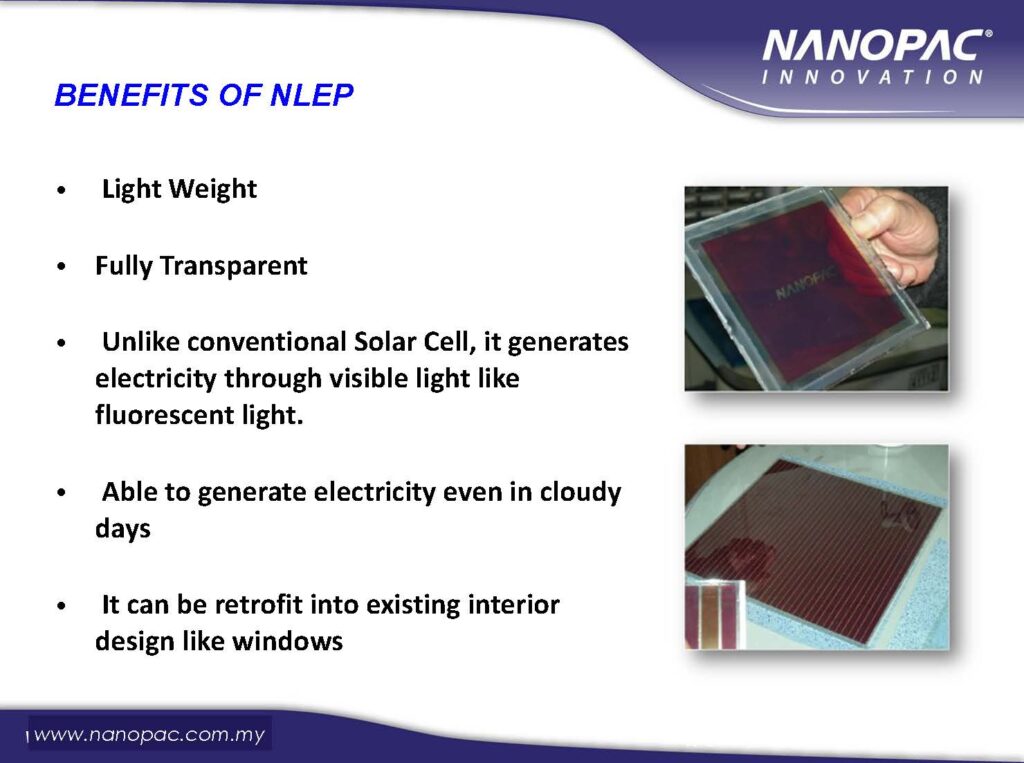 NANOPAC®
INNOVATION

BENEFITS OF NLEP

• Light Weight

• Fully Transparent

• Unlike conventional Solar Cell, it generates electricity through visible light like fluorescent light.

• Able to generate electricity even in cloudy days

• It can be retrofit into existing interior design like windows

NANOPAC

www.nanopac.com.my